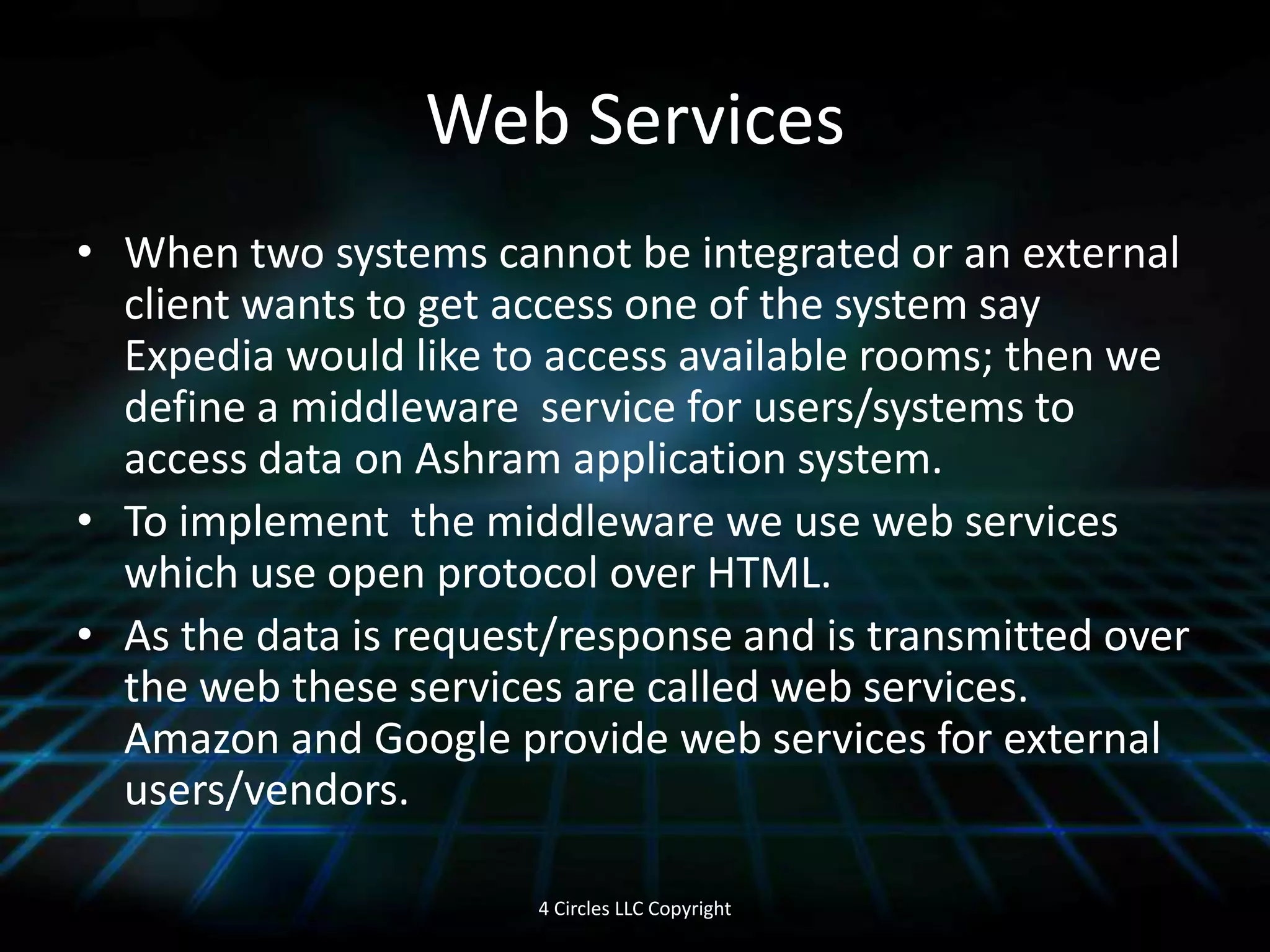 Web Services

• When two systems cannot be integrated or an external client wants to get access one of the system say Expedia would like to access available rooms; then we define a middleware service for users/systems to access data on Ashram application system.
• To implement the middleware we use web services which use open protocol over HTML.
• As the data is request/response and is transmitted over the web these services are called web services. Amazon and Google provide web services for external users/vendors.

4 Circles LLC Copyright